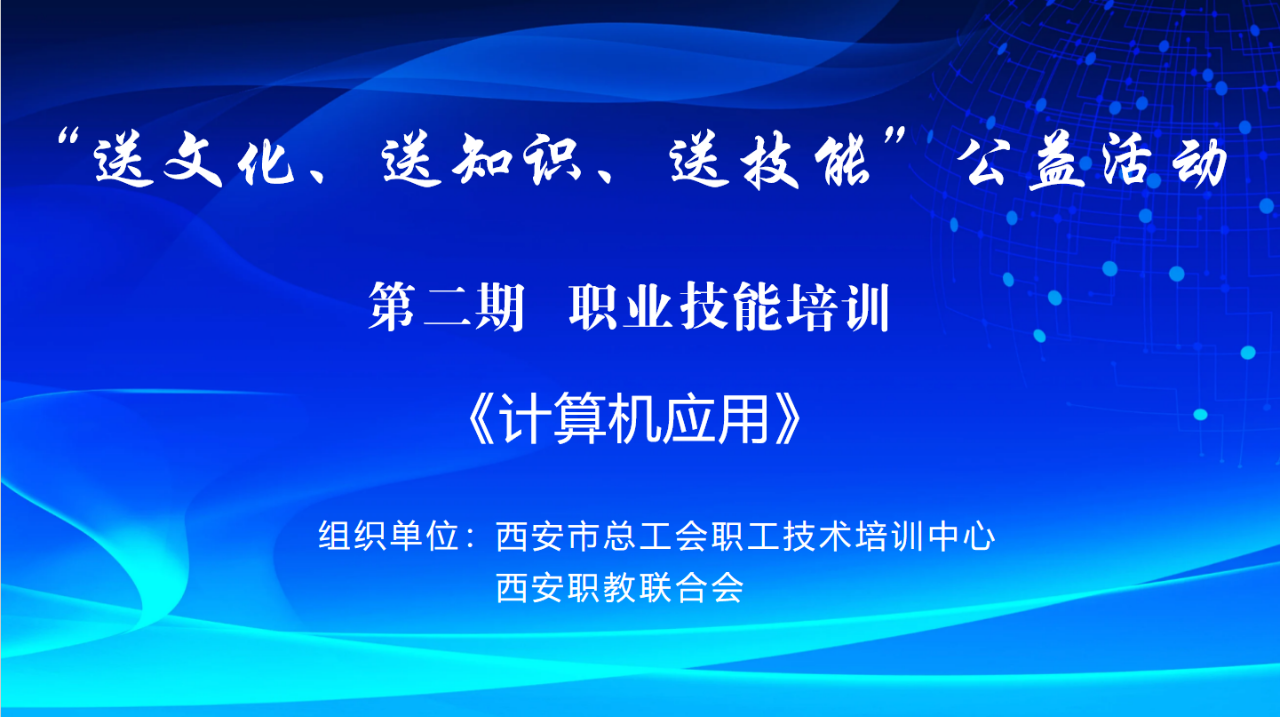 “送文化、送知识、送技能”公益活动

第二期 职业技能培训

《计算机应用》

组织单位：西安市总工会职工技术培训中心
西安职教联合会